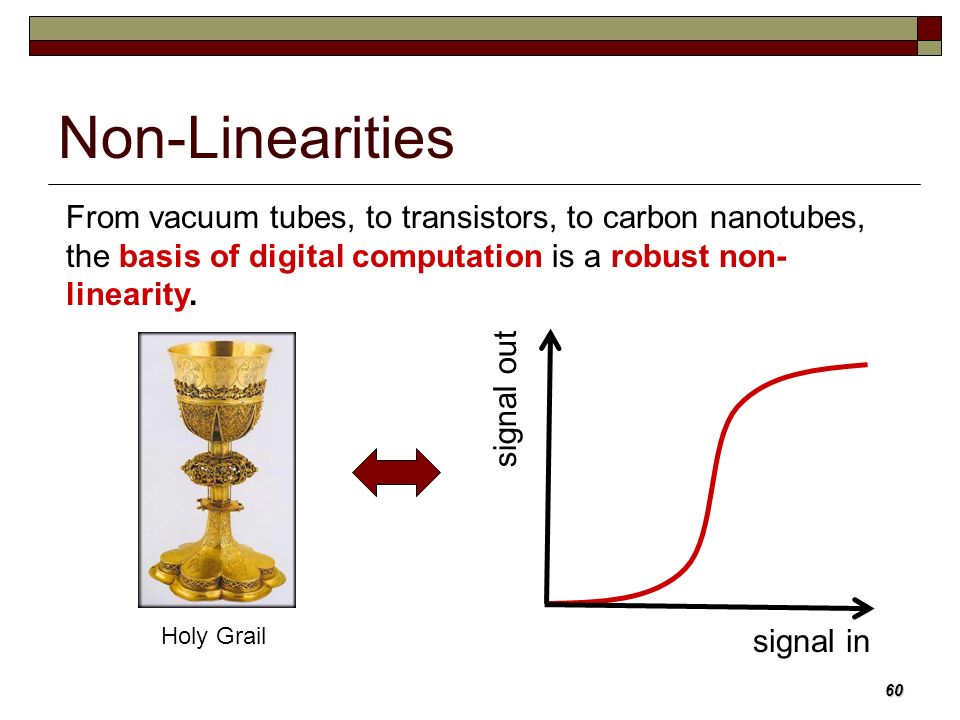 Non-Linearities

From vacuum tubes, to transistors, to carbon nanotubes, the basis of digital computation is a robust non-linearity.

Holy Grail

signal out

signal in

60